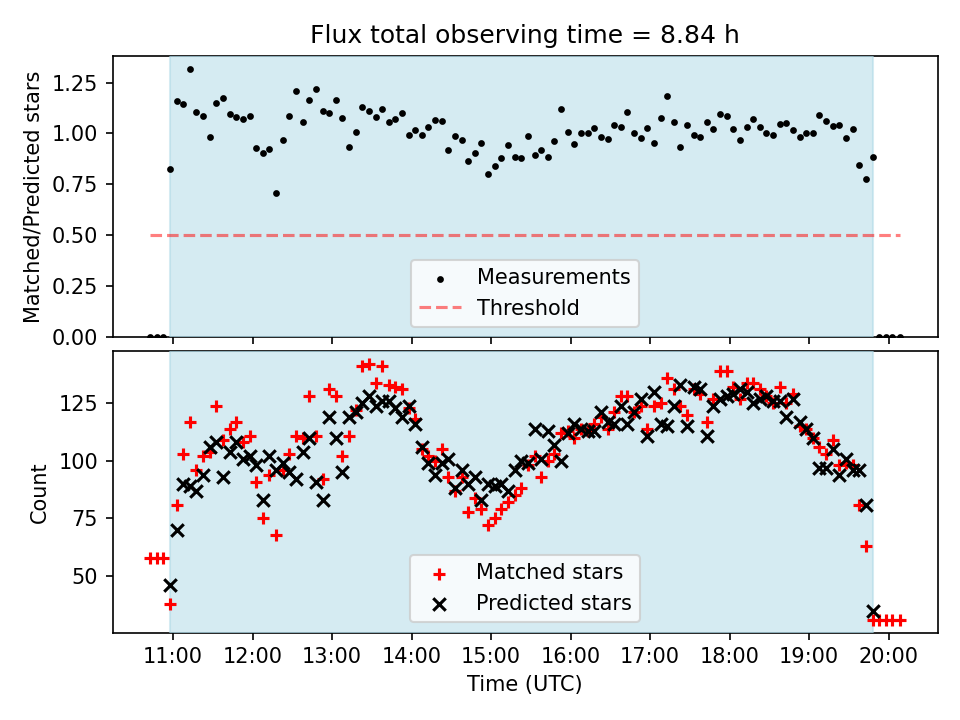 Flux total observing time = 8.84 h

Matched/Predicted stars

1.25
1.00
0.75
0.50
0.25
0.00

Measurements
Threshold

Count

125
100
75
50

Matched stars
Predicted stars

11:00 12:00 13:00 14:00 15:00 16:00 17:00 18:00 19:00 20:00

Time (UTC)